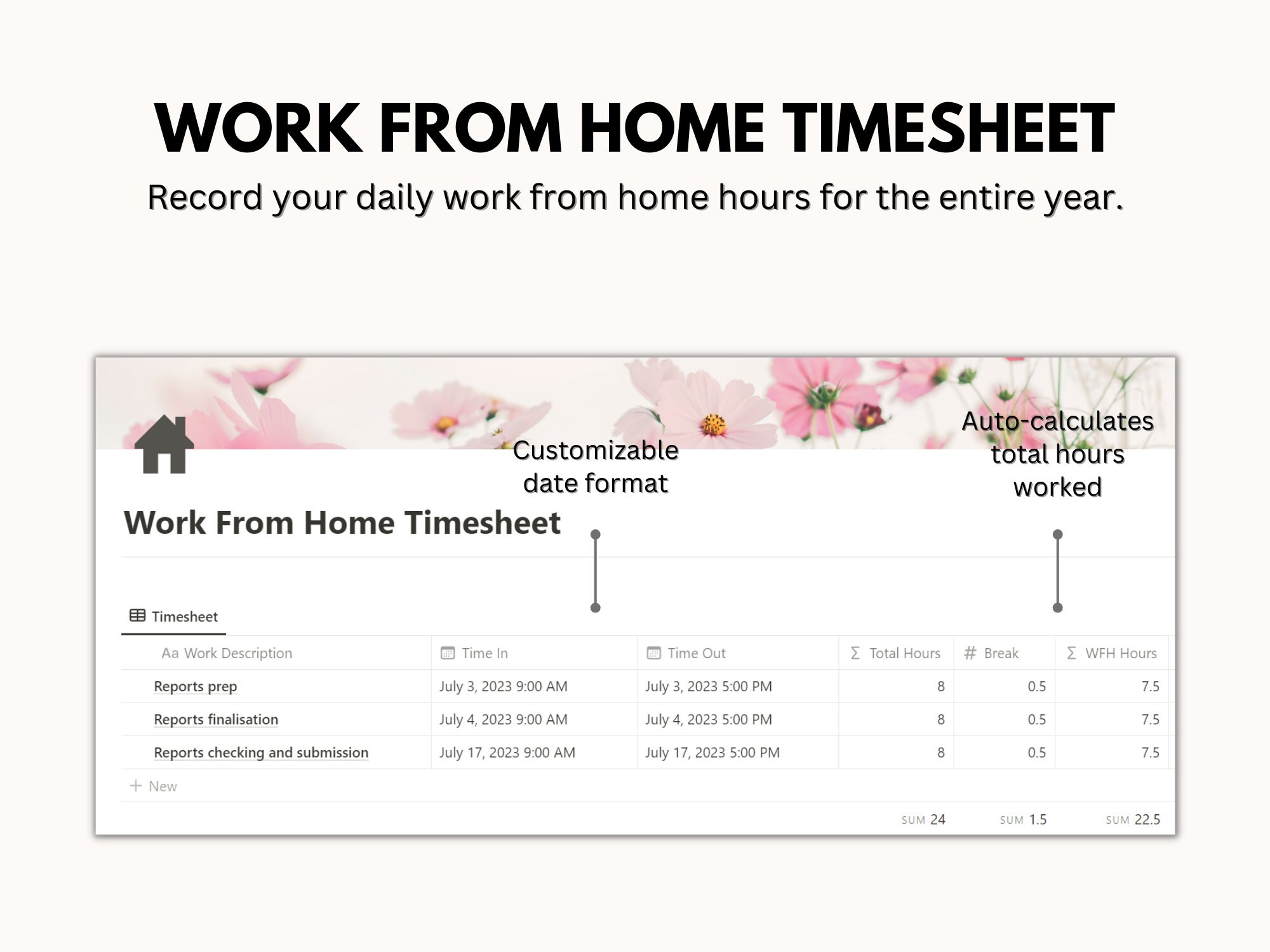 WORK FROM HOME TIMESHEET

Record your daily work from home hours for the entire year.

Customizable date format

Auto-calculates total hours worked

Work From Home Timesheet

Timesheet

| Aa Work Description | Time In | Time Out | Σ Total Hours | # Break | Σ WFH Hours |
|---|---|---|---|---|---|
| Reports prep | July 3, 2023 9:00 AM | July 3, 2023 5:00 PM | 8 | 0.5 | 7.5 |
| Reports finalisation | July 4, 2023 9:00 AM | July 4, 2023 5:00 PM | 8 | 0.5 | 7.5 |
| Reports checking and submission | July 17, 2023 9:00 AM | July 17, 2023 5:00 PM | 8 | 0.5 | 7.5 |

+ New

SUM 24 SUM 1.5 SUM 22.5